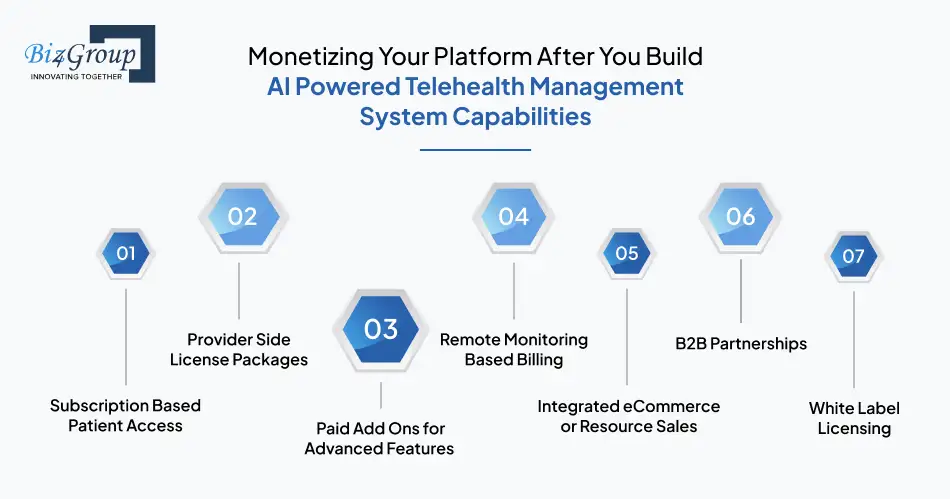 Biz4Group
INNOVATING TOGETHER

Monetizing Your Platform After You Build AI Powered Telehealth Management System Capabilities

01
Subscription Based Patient Access

02
Provider Side License Packages

03
Paid Add Ons for Advanced Features

04
Remote Monitoring Based Billing

05
Integrated eCommerce or Resource Sales

06
B2B Partnerships

07
White Label Licensing